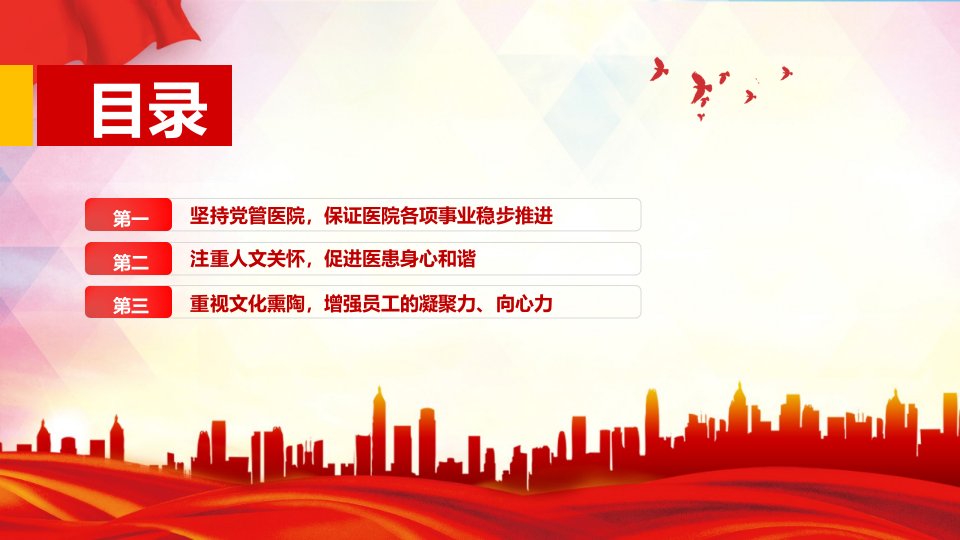 目录

第一 坚持党管医院，保证医院各项事业稳步推进

第二 注重人文关怀，促进医患身心和谐

第三 重视文化熏陶，增强员工的凝聚力、向心力